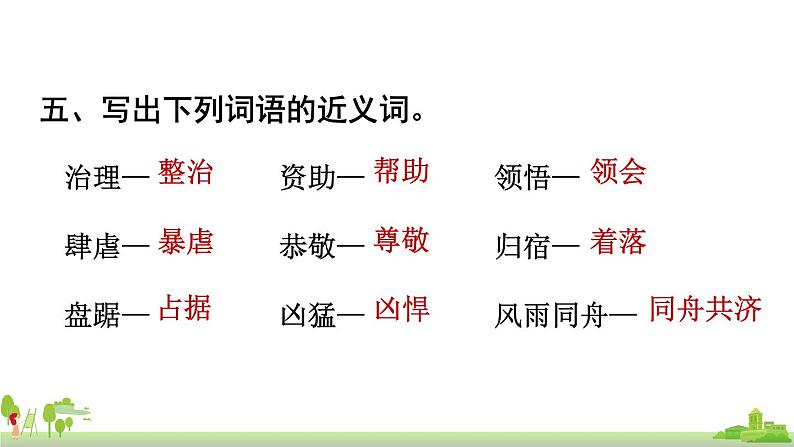 五、写出下列词语的近义词。

治理— 整治　资助— 帮助　领悟— 领会

肆虐— 暴虐　恭敬— 尊敬　归宿— 着落

盘踞— 占据　凶猛— 凶悍　风雨同舟— 同舟共济